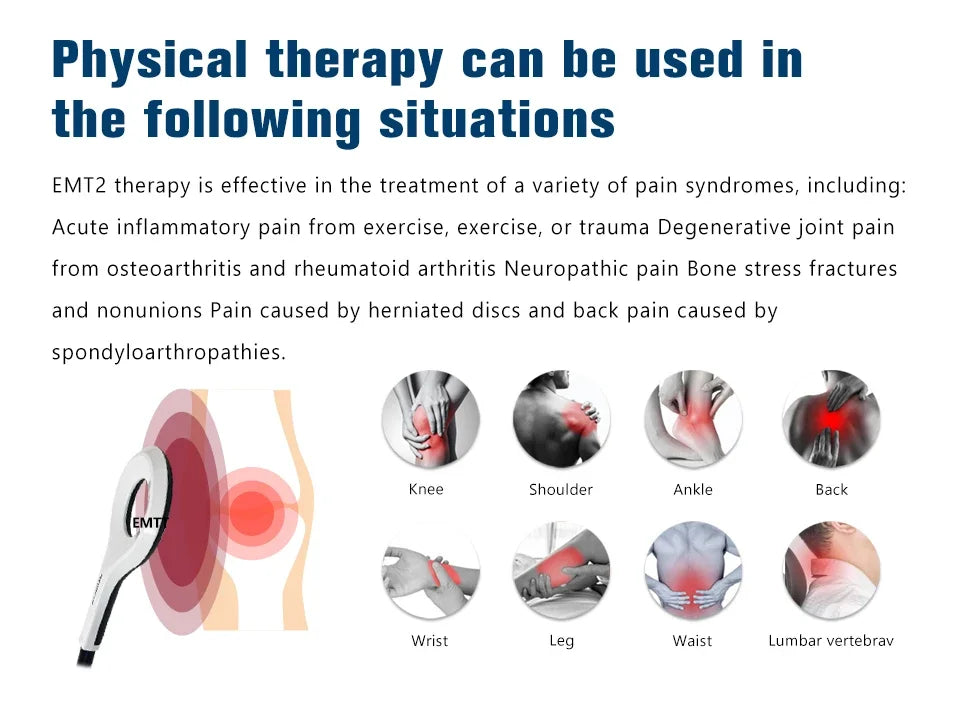 Physical therapy can be used in the following situations

EMT2 therapy is effective in the treatment of a variety of pain syndromes, including: Acute inflammatory pain from exercise, exercise, or trauma Degenerative joint pain from osteoarthritis and rheumatoid arthritis Neuropathic pain Bone stress fractures and nonunions Pain caused by herniated discs and back pain caused by spondyloarthropathies.

EMTT

Knee
Shoulder
Ankle
Back
Wrist
Leg
Waist
Lumbar vertebrav